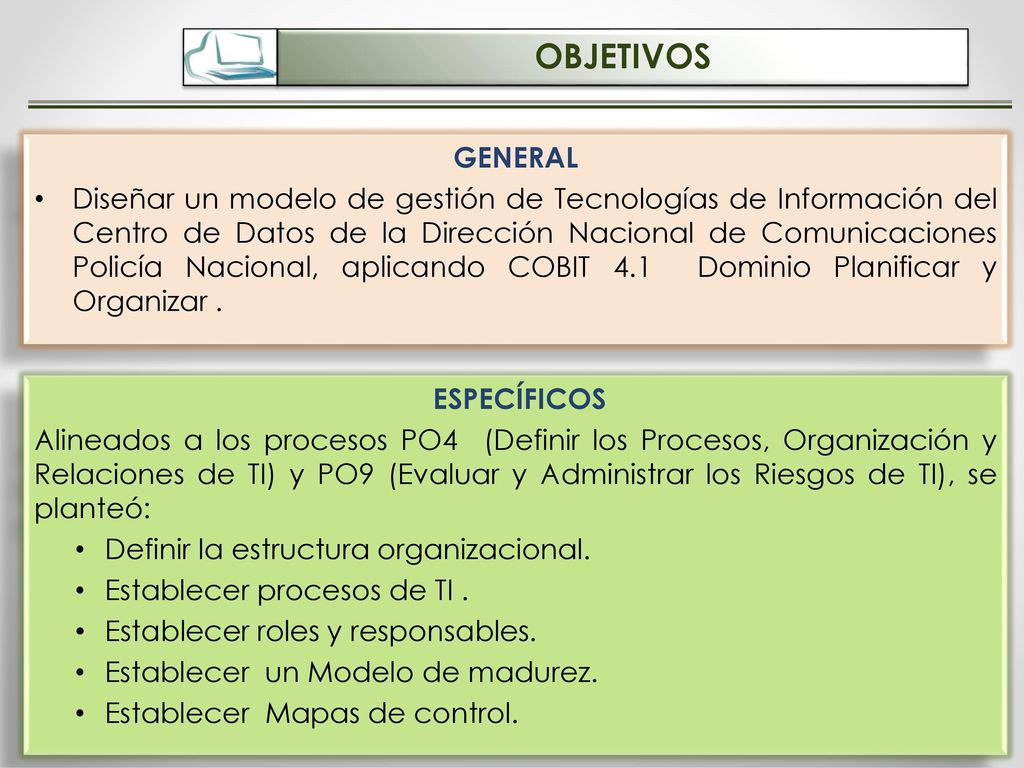 OBJETIVOS

GENERAL

• Diseñar un modelo de gestión de Tecnologías de Información del Centro de Datos de la Dirección Nacional de Comunicaciones Policía Nacional, aplicando COBIT 4.1 Dominio Planificar y Organizar .

ESPECÍFICOS

Alineados a los procesos PO4 (Definir los Procesos, Organización y Relaciones de TI) y PO9 (Evaluar y Administrar los Riesgos de TI), se planteó:

• Definir la estructura organizacional.
• Establecer procesos de TI .
• Establecer roles y responsables.
• Establecer un Modelo de madurez.
• Establecer Mapas de control.